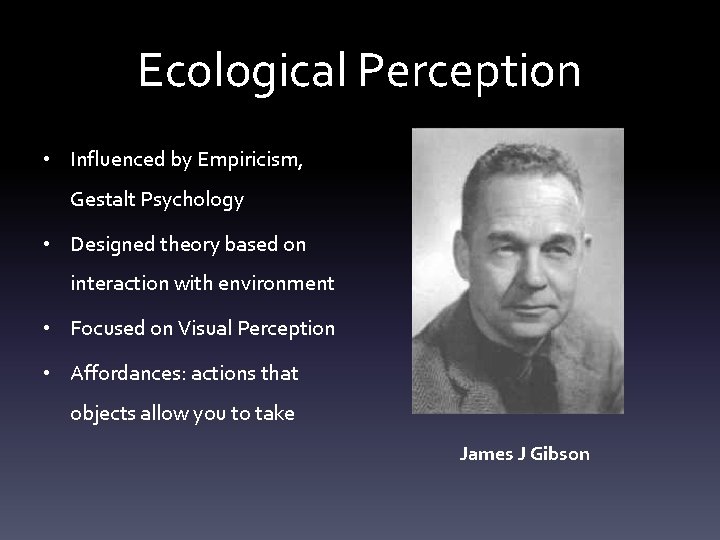 Ecological Perception

• Influenced by Empiricism, Gestalt Psychology
• Designed theory based on interaction with environment
• Focused on Visual Perception
• Affordances: actions that objects allow you to take

James J Gibson